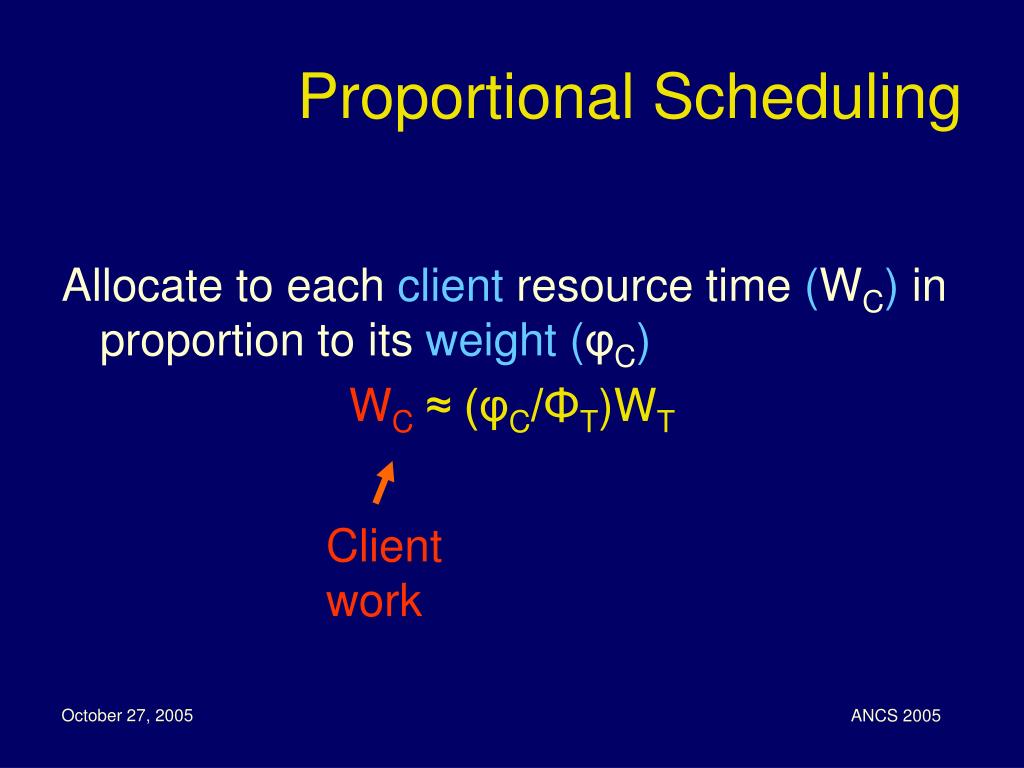 Proportional Scheduling

Allocate to each client resource time ($W_C$) in proportion to its weight ($\varphi_C$)

$W_C \approx (\varphi_C/\Phi_T)W_T$

Client work

October 27, 2005

ANCS 2005